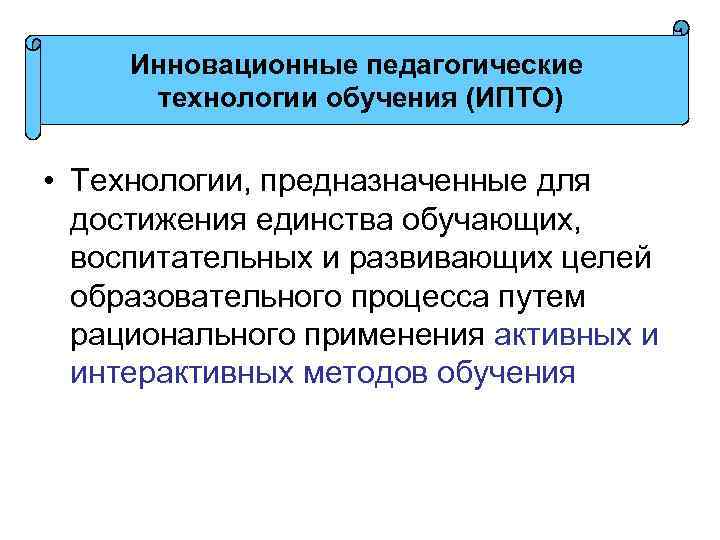 Инновационные педагогические технологии обучения (ИПТО)

• Технологии, предназначенные для достижения единства обучающих, воспитательных и развивающих целей образовательного процесса путем рационального применения активных и интерактивных методов обучения